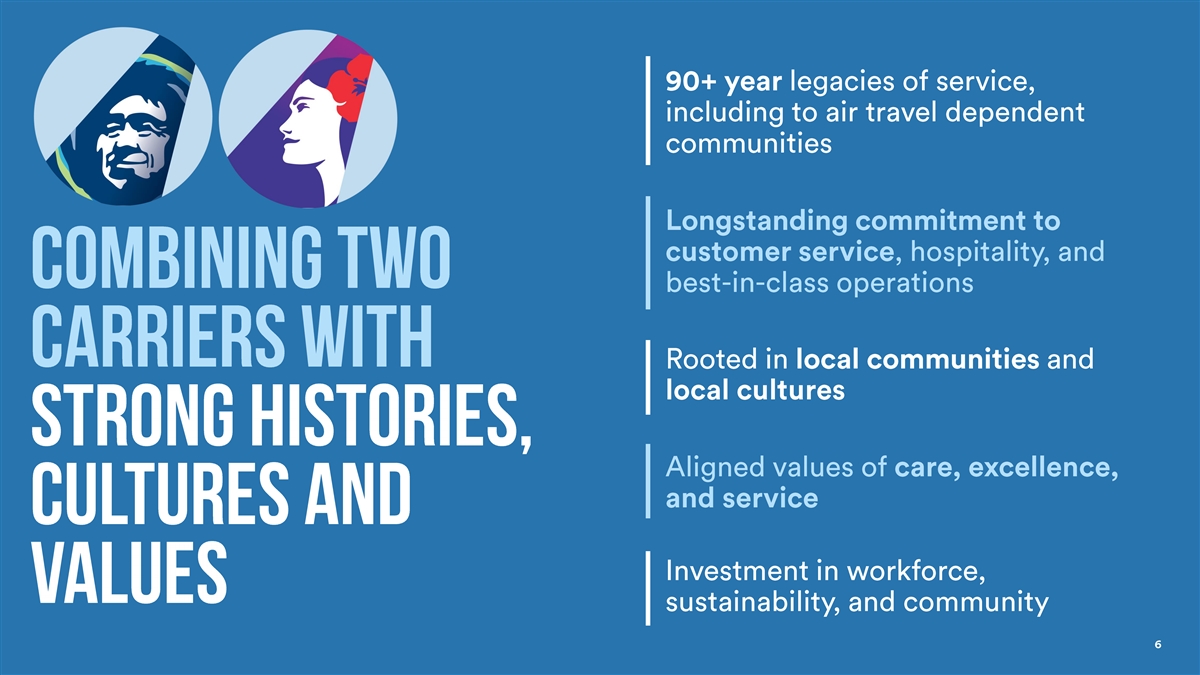 COMBINING TWO CARRIERS WITH STRONG HISTORIES, CULTURES AND VALUES

90+ year legacies of service, including to air travel dependent communities

Longstanding commitment to customer service, hospitality, and best-in-class operations

Rooted in local communities and local cultures

Aligned values of care, excellence, and service

Investment in workforce, sustainability, and community

6